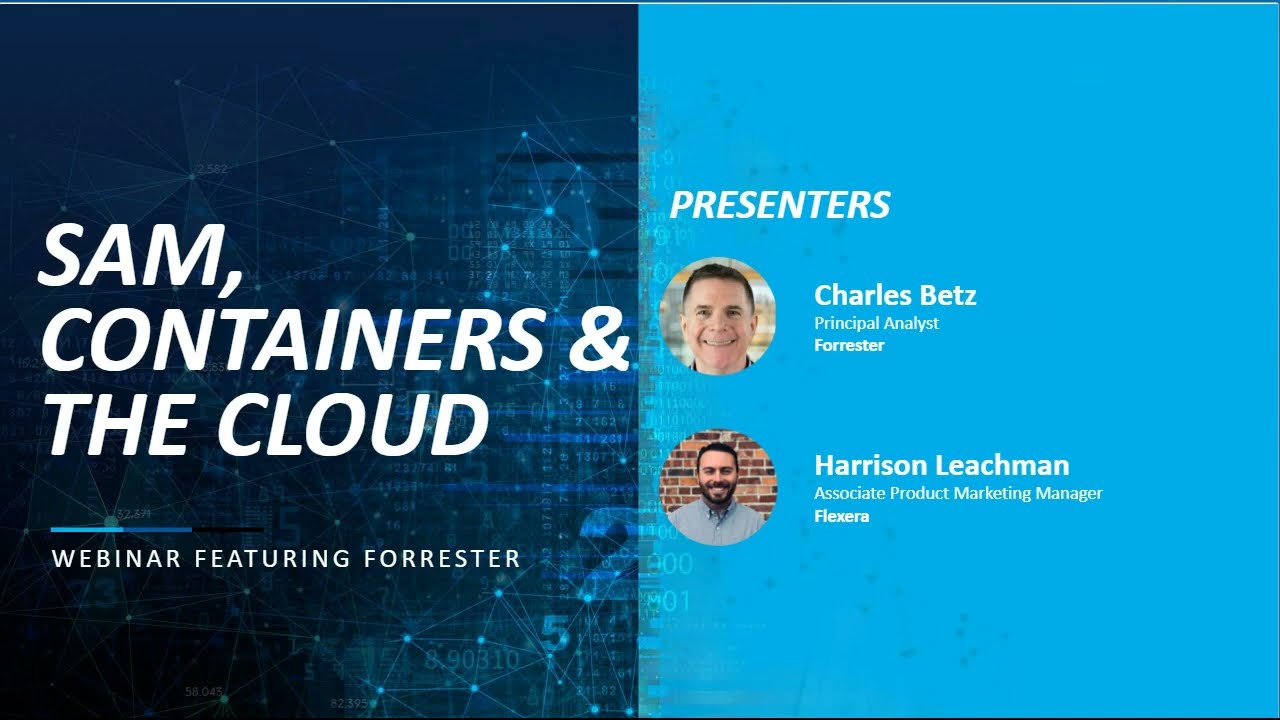 SAM, CONTAINERS & THE CLOUD

WEBINAR FEATURING FORRESTER

PRESENTERS

Charles Betz
Principal Analyst
Forrester

Harrison Leachman
Associate Product Marketing Manager
Flexera